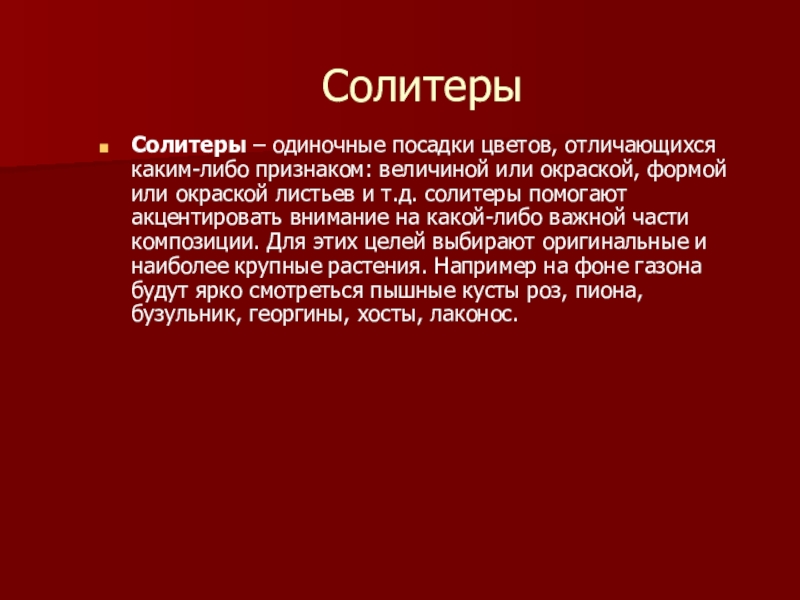 Солитеры

Солитеры – одиночные посадки цветов, отличающихся каким-либо признаком: величиной или окраской, формой или окраской листьев и т.д. солитеры помогают акцентировать внимание на какой-либо важной части композиции. Для этих целей выбирают оригинальные и наиболее крупные растения. Например на фоне газона будут ярко смотреться пышные кусты роз, пиона, бузульник, георгины, хосты, лаконос.